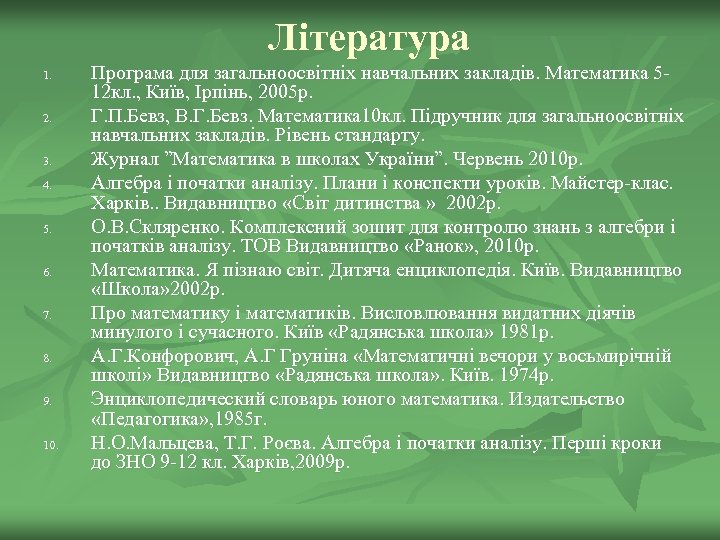 Література

1. Програма для загальноосвітніх навчальних закладів. Математика 5-12кл., Київ, Ірпінь, 2005р.
2. Г.П.Бевз, В.Г.Бевз. Математика10кл. Підручник для загальноосвітніх навчальних закладів. Рівень стандарту.
3. Журнал ”Математика в школах України”. Червень 2010р.
4. Алгебра і початки аналізу. Плани і конспекти уроків. Майстер-клас. Харків.. Видавництво «Світ дитинства » 2002р.
5. О.В.Скляренко. Комплексний зошит для контролю знань з алгебри і початків аналізу. ТОВ Видавництво «Ранок», 2010р.
6. Математика. Я пізнаю світ. Дитяча енциклопедія. Київ. Видавництво «Школа»2002р.
7. Про математику і математиків. Висловлювання видатних діячів минулого і сучасного. Київ «Радянська школа» 1981р.
8. А.Г.Конфорович, А.Г Груніна «Математичні вечори у восьмирічній школі» Видавництво «Радянська школа». Київ. 1974р.
9. Энциклопедический словарь юного математика. Издательство «Педагогика»,1985г.
10. Н.О.Мальцева, Т.Г. Роєва. Алгебра і початки аналізу. Перші кроки до ЗНО 9-12 кл. Харків,2009р.